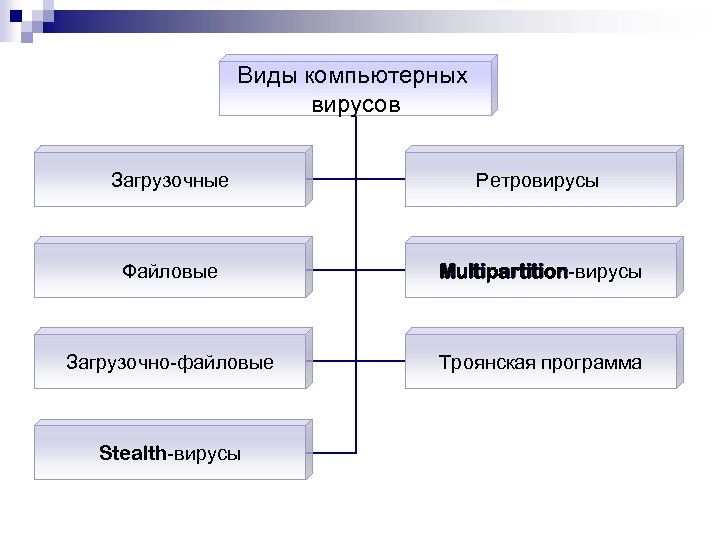 Виды компьютерных вирусов

Загрузочные

Файловые

Загрузочно-файловые

Stealth-вирусы

Ретровирусы

Multipartition-вирусы

Троянская программа